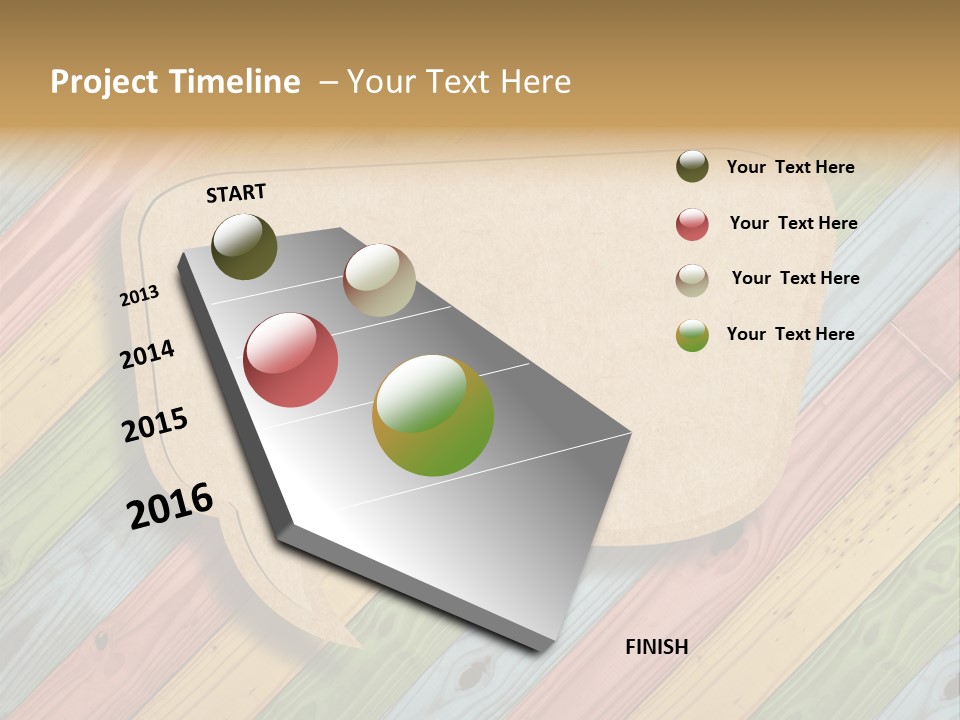 Project Timeline – Your Text Here

START

2013

2014

2015

2016

FINISH

Your Text Here

Your Text Here

Your Text Here

Your Text Here